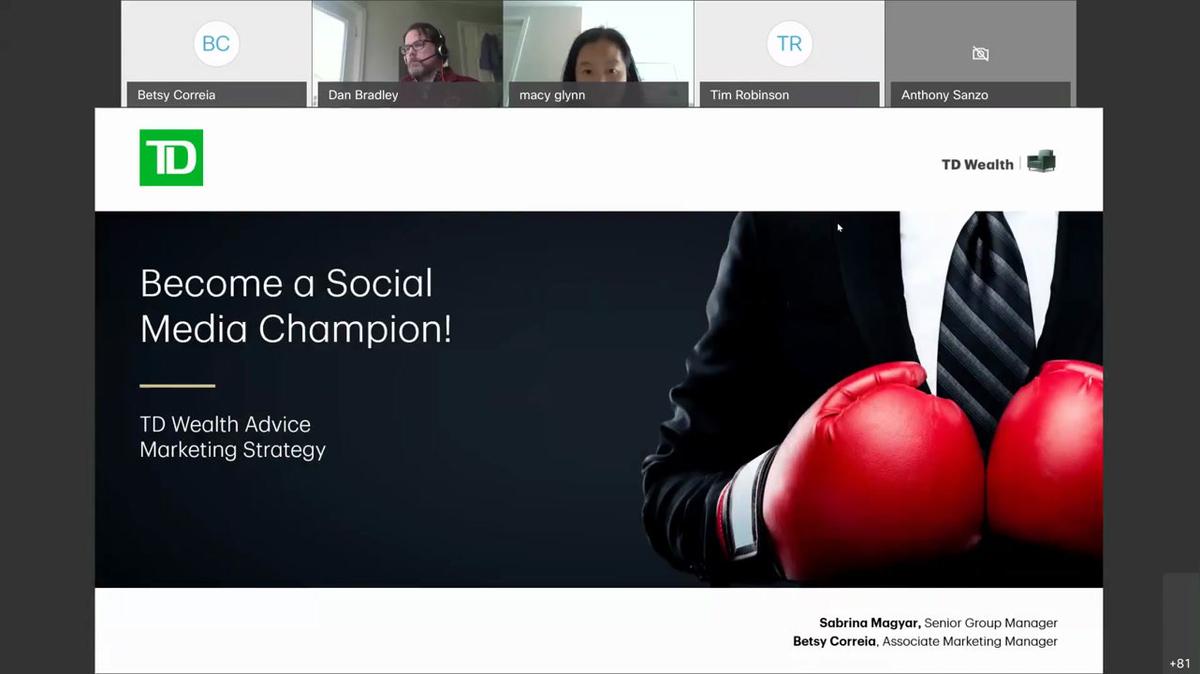 BC
Betsy Correia
Dan Bradley
macy glynn
TR
Tim Robinson
Anthony Sanzo

TD

TD Wealth

Become a Social Media Champion!

TD Wealth Advice Marketing Strategy

Sabrina Magyar, Senior Group Manager
Betsy Correia, Associate Marketing Manager

+81